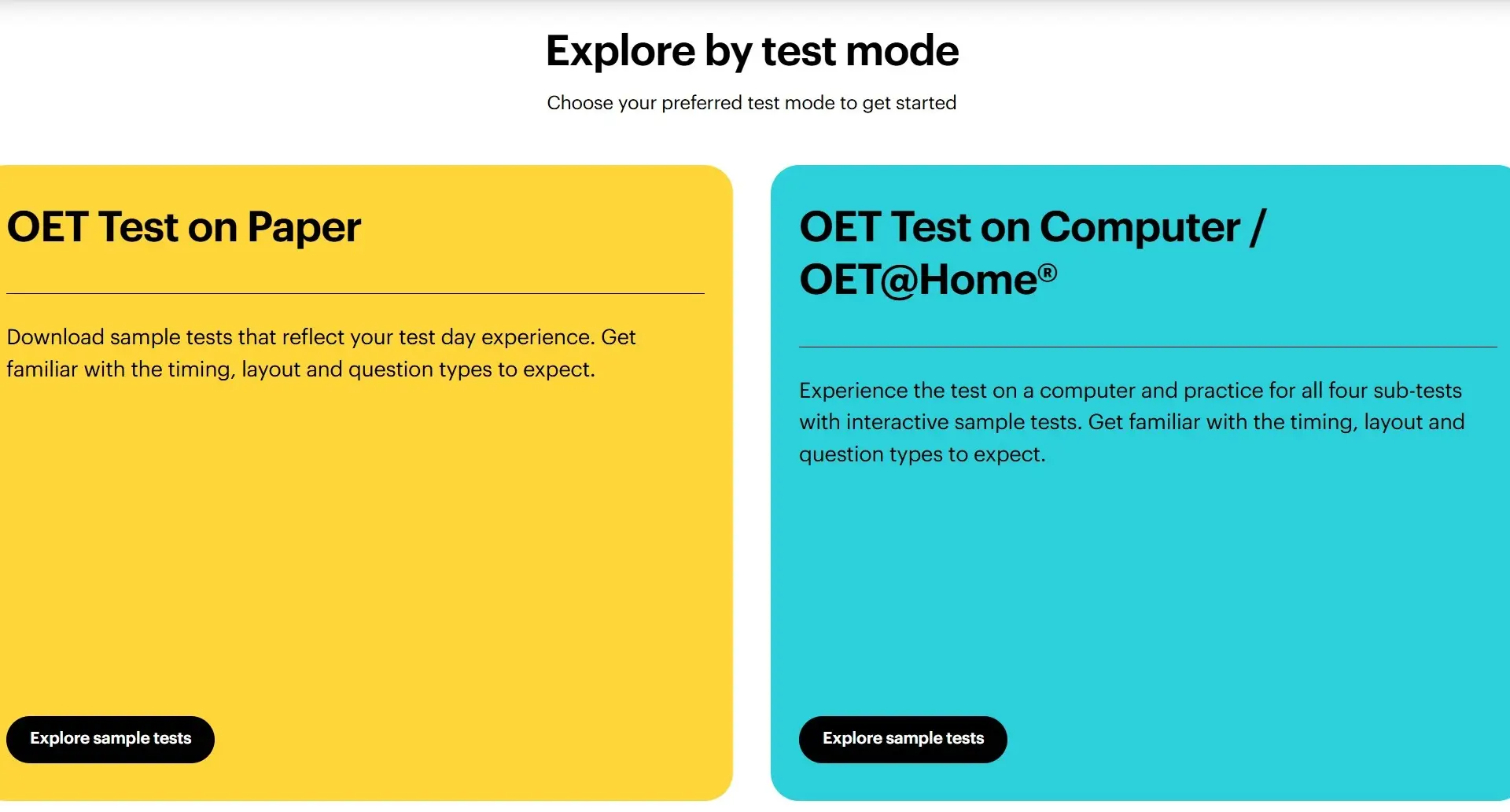 Explore by test mode

Choose your preferred test mode to get started

OET Test on Paper

Download sample tests that reflect your test day experience. Get familiar with the timing, layout and question types to expect.

Explore sample tests

OET Test on Computer / OET@Home®

Experience the test on a computer and practice for all four sub-tests with interactive sample tests. Get familiar with the timing, layout and question types to expect.

Explore sample tests